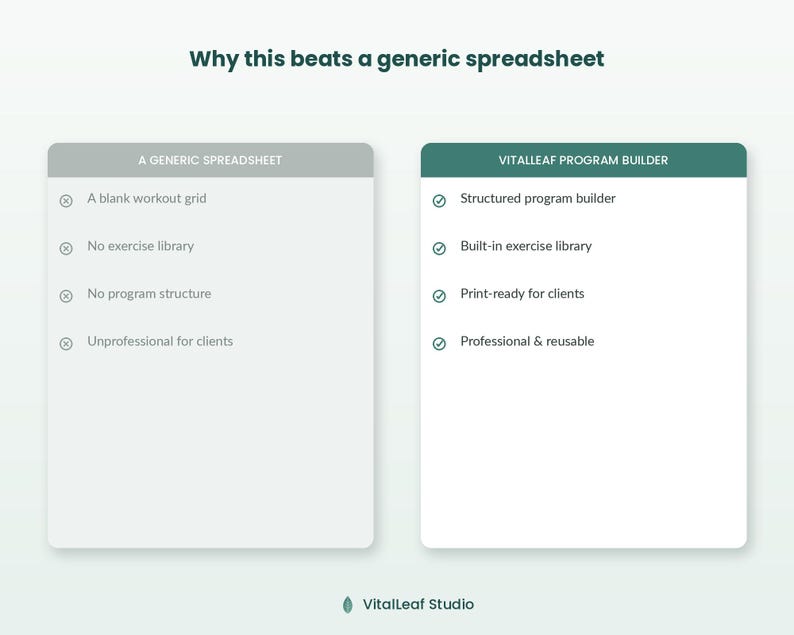 Why this beats a generic spreadsheet

A GENERIC SPREADSHEET

A blank workout grid

No exercise library

No program structure

Unprofessional for clients

VITALLEAF PROGRAM BUILDER

Structured program builder

Built-in exercise library

Print-ready for clients

Professional & reusable

VitalLeaf Studio